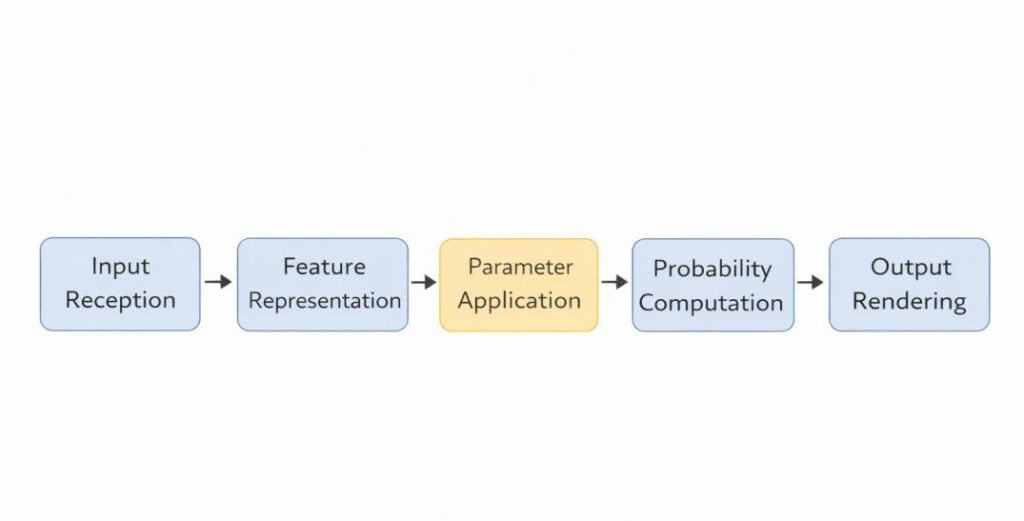 Input Reception

Feature Representation

Parameter Application

Probability Computation

Output Rendering